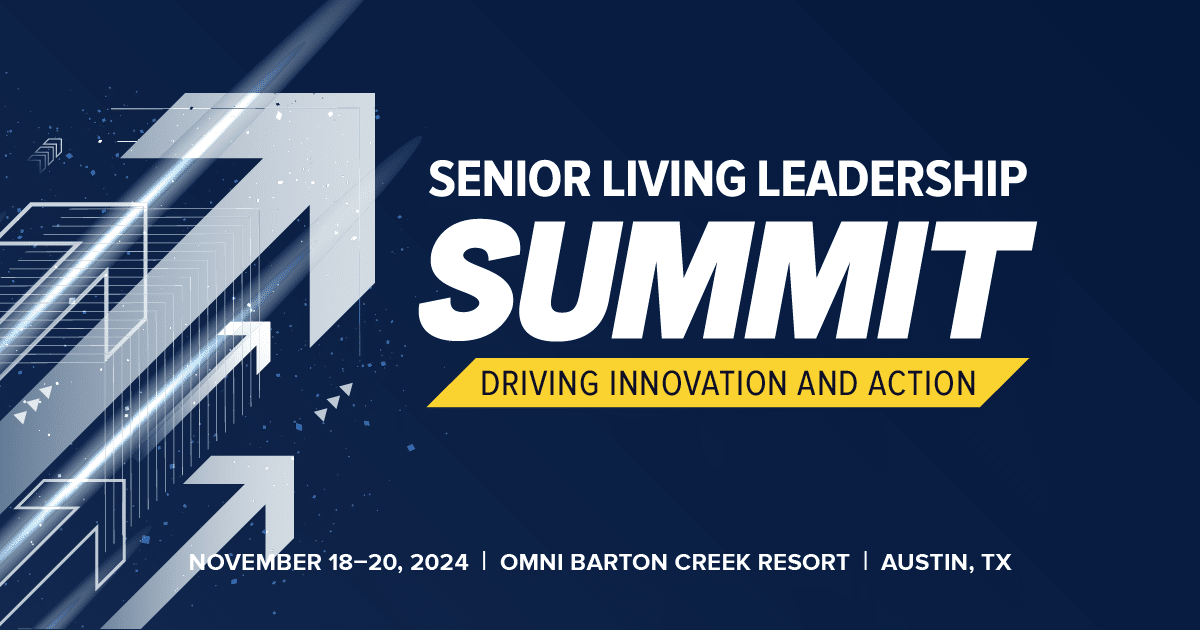 SENIOR LIVING LEADERSHIP
SUMMIT
DRIVING INNOVATION AND ACTION

NOVEMBER 18–20, 2024 | OMNI BARTON CREEK RESORT | AUSTIN, TX